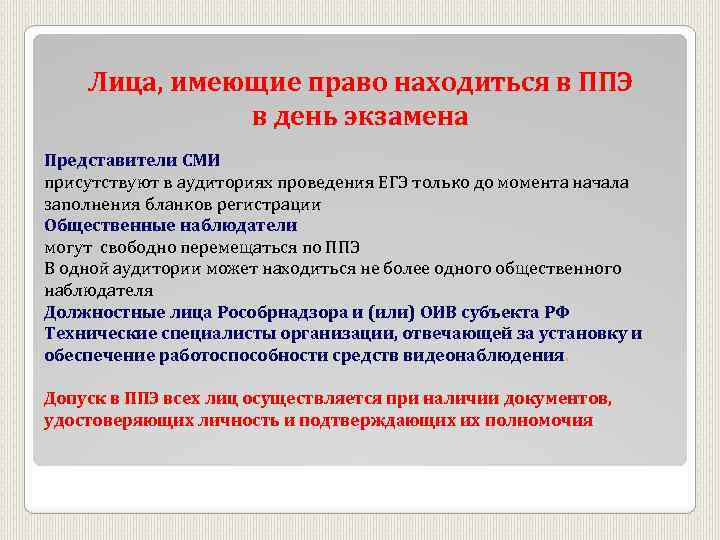 Лица, имеющие право находиться в ППЭ в день экзамена

Представители СМИ
присутствуют в аудиториях проведения ЕГЭ только до момента начала заполнения бланков регистрации
Общественные наблюдатели
могут свободно перемещаться по ППЭ
В одной аудитории может находиться не более одного общественного наблюдателя
Должностные лица Рособрнадзора и (или) ОИВ субъекта РФ
Технические специалисты организации, отвечающей за установку и обеспечение работоспособности средств видеонаблюдения.

Допуск в ППЭ всех лиц осуществляется при наличии документов, удостоверяющих личность и подтверждающих их полномочия